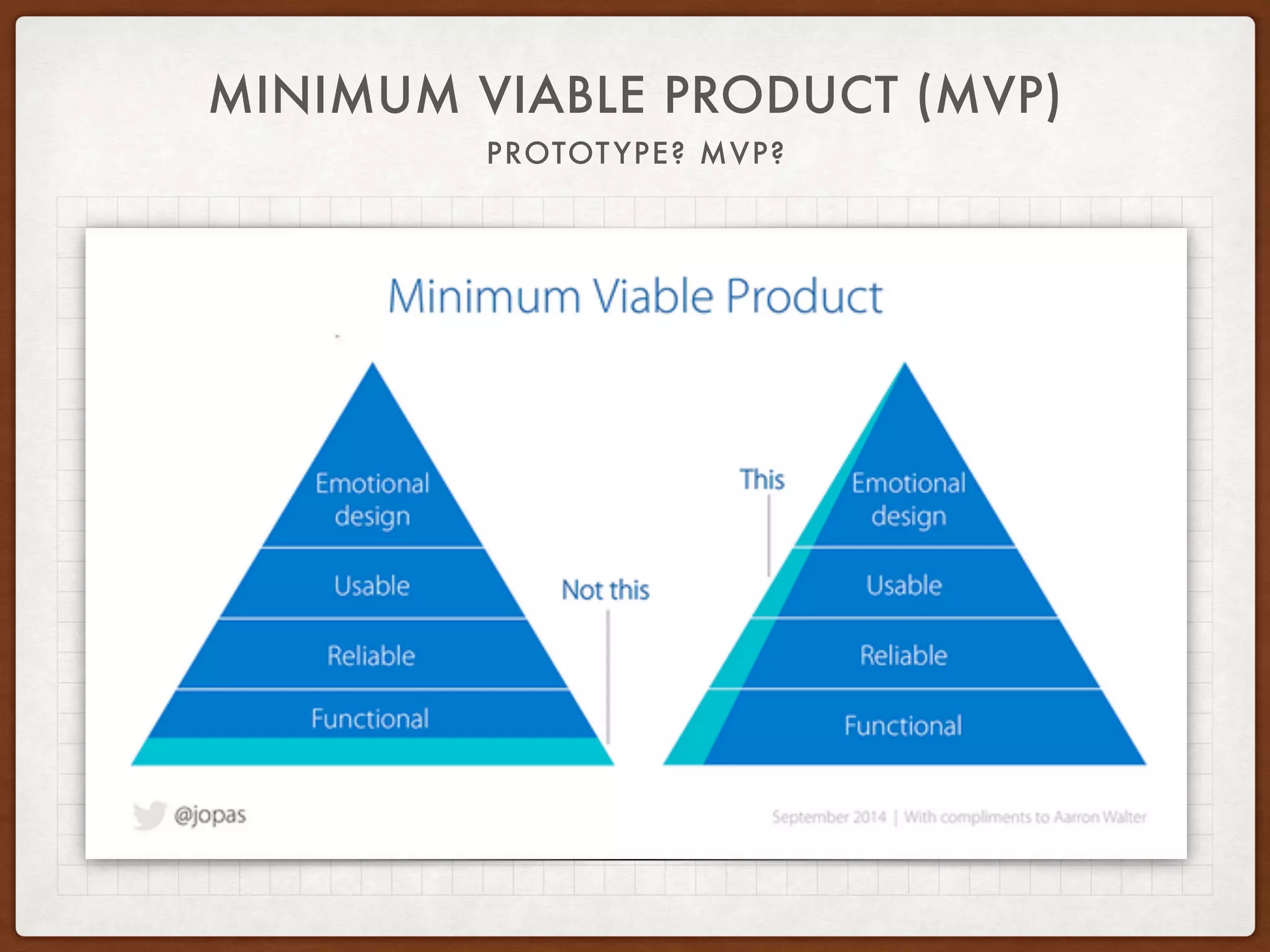 MINIMUM VIABLE PRODUCT (MVP)

PROTOTYPE? MVP?

Minimum Viable Product

Emotional design

Usable

Reliable

Functional

Not this

This

Emotional design

Usable

Reliable

Functional

@jopas

September 2014 | With compliments to Aarron Walter